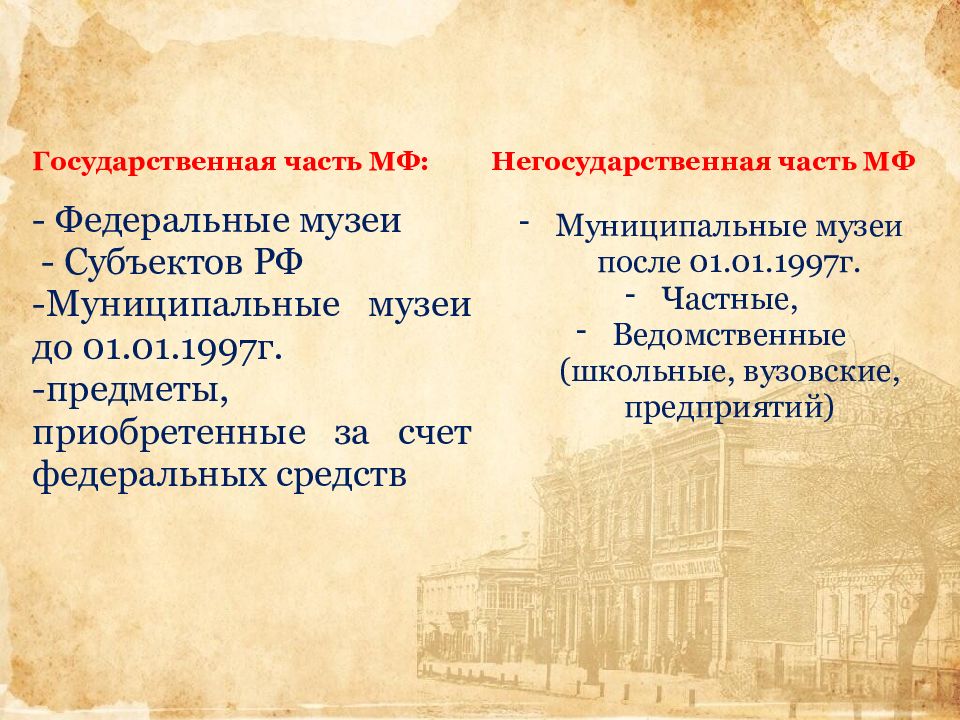 Государственная часть МФ:

- Федеральные музеи
- Субъектов РФ
-Муниципальные музеи до 01.01.1997г.
-предметы, приобретенные за счет федеральных средств

Негосударственная часть МФ

- Муниципальные музеи после 01.01.1997г.
- Частные,
- Ведомственные (школьные, вузовские, предприятий)